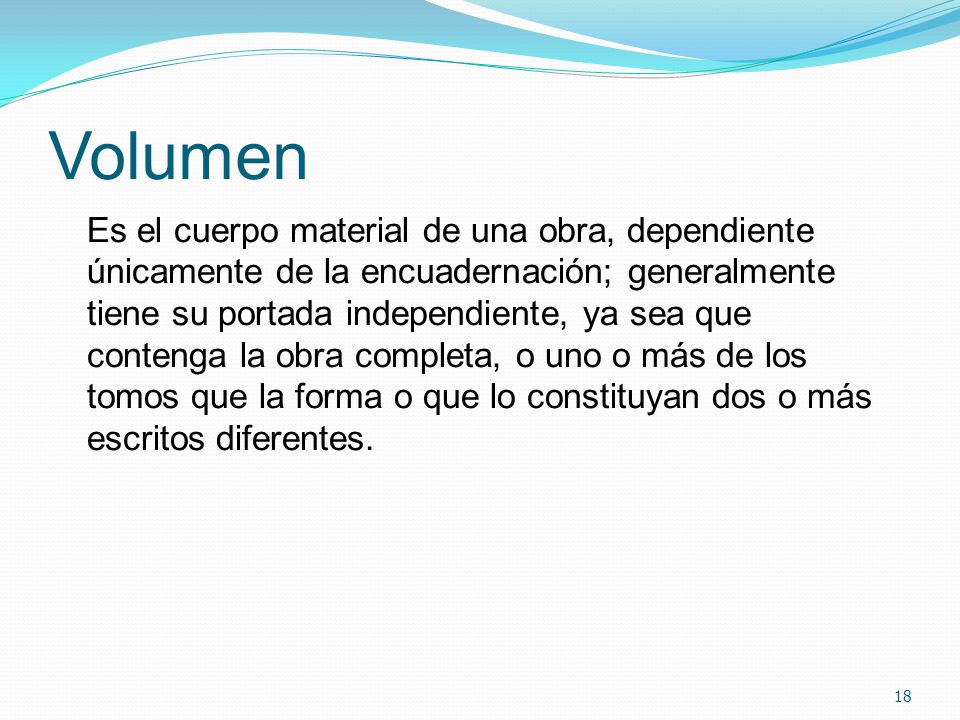 Volumen

Es el cuerpo material de una obra, dependiente únicamente de la encuadernación; generalmente tiene su portada independiente, ya sea que contenga la obra completa, o uno o más de los tomos que la forma o que lo constituyan dos o más escritos diferentes.

18